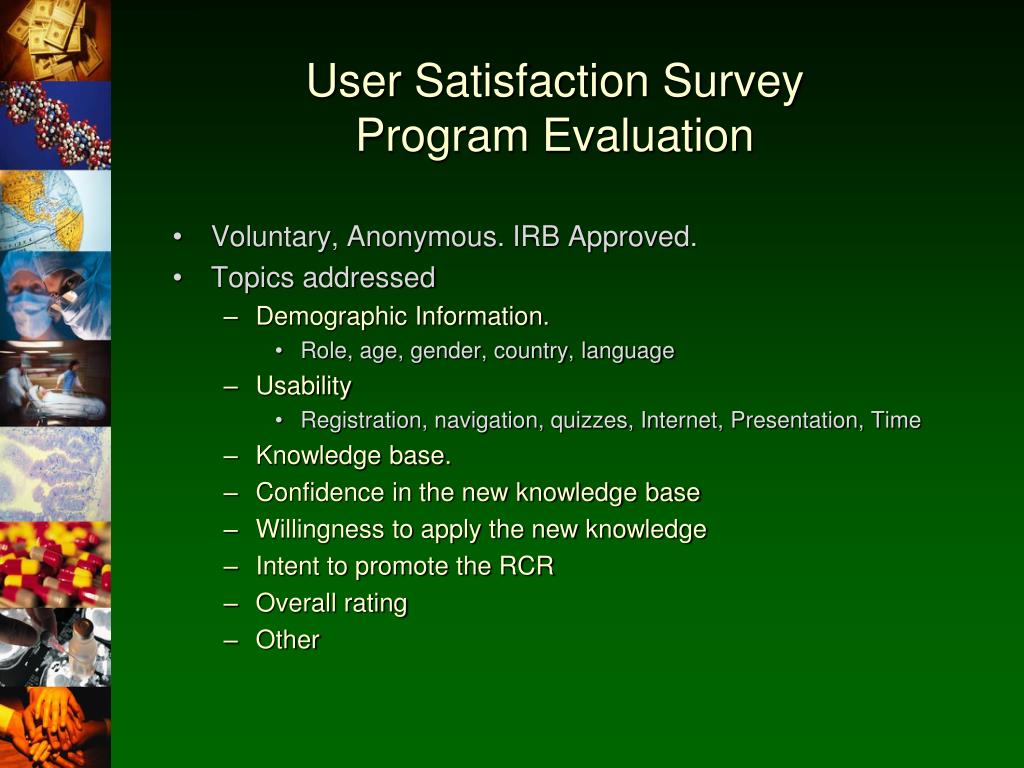 User Satisfaction Survey
Program Evaluation

• Voluntary, Anonymous. IRB Approved.
• Topics addressed
– Demographic Information.
• Role, age, gender, country, language
– Usability
• Registration, navigation, quizzes, Internet, Presentation, Time
– Knowledge base.
– Confidence in the new knowledge base
– Willingness to apply the new knowledge
– Intent to promote the RCR
– Overall rating
– Other